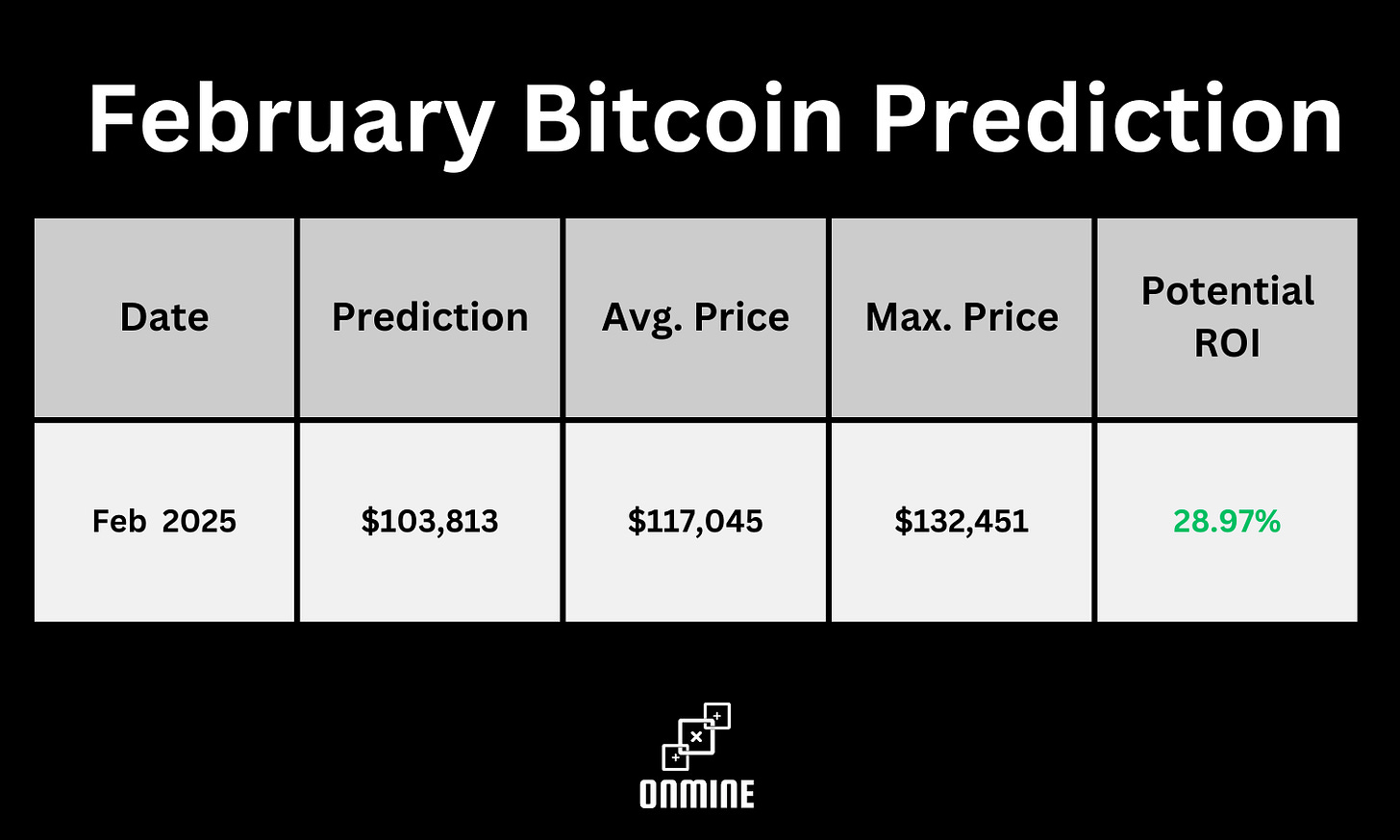 February Bitcoin Prediction

| Date | Prediction | Avg. Price | Max. Price | Potential ROI |
|---|---|---|---|---|
| Feb 2025 | \$103,813 | \$117,045 | \$132,451 | 28.97% |

ONMINE